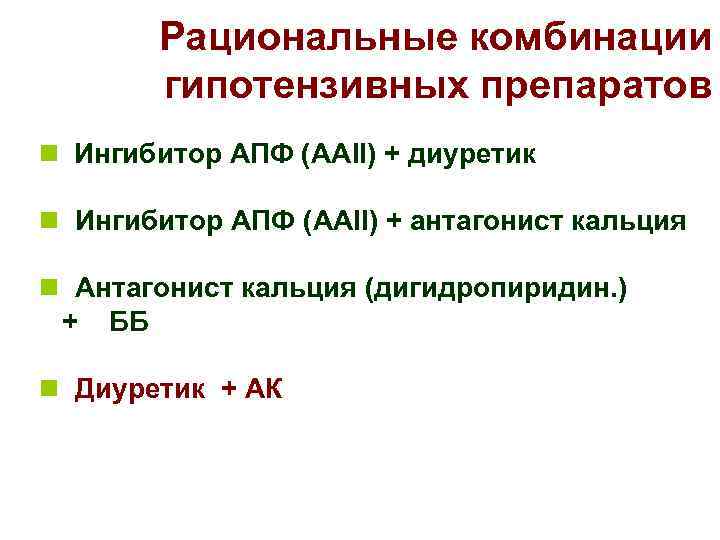 Рациональные комбинации гипотензивных препаратов

Ингибитор АПФ (ААII) + диуретик

Ингибитор АПФ (ААII) + антагонист кальция

Антагонист кальция (дигидропиридин.) + ББ

Диуретик + АК